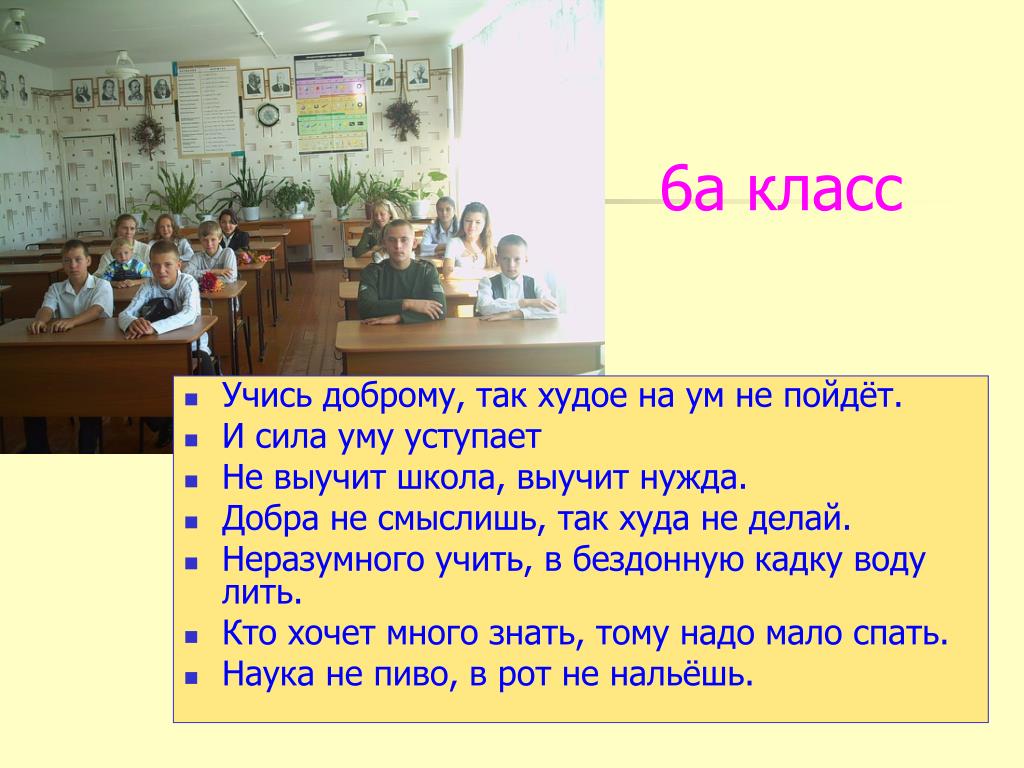 6а класс

- Учись доброму, так худое на ум не пойдёт.
- И сила уму уступает
- Не выучит школа, выучит нужда.
- Добра не смыслишь, так худа не делай.
- Неразумного учить, в бездонную кадку воду лить.
- Кто хочет много знать, тому надо мало спать.
- Наука не пиво, в рот не нальёшь.